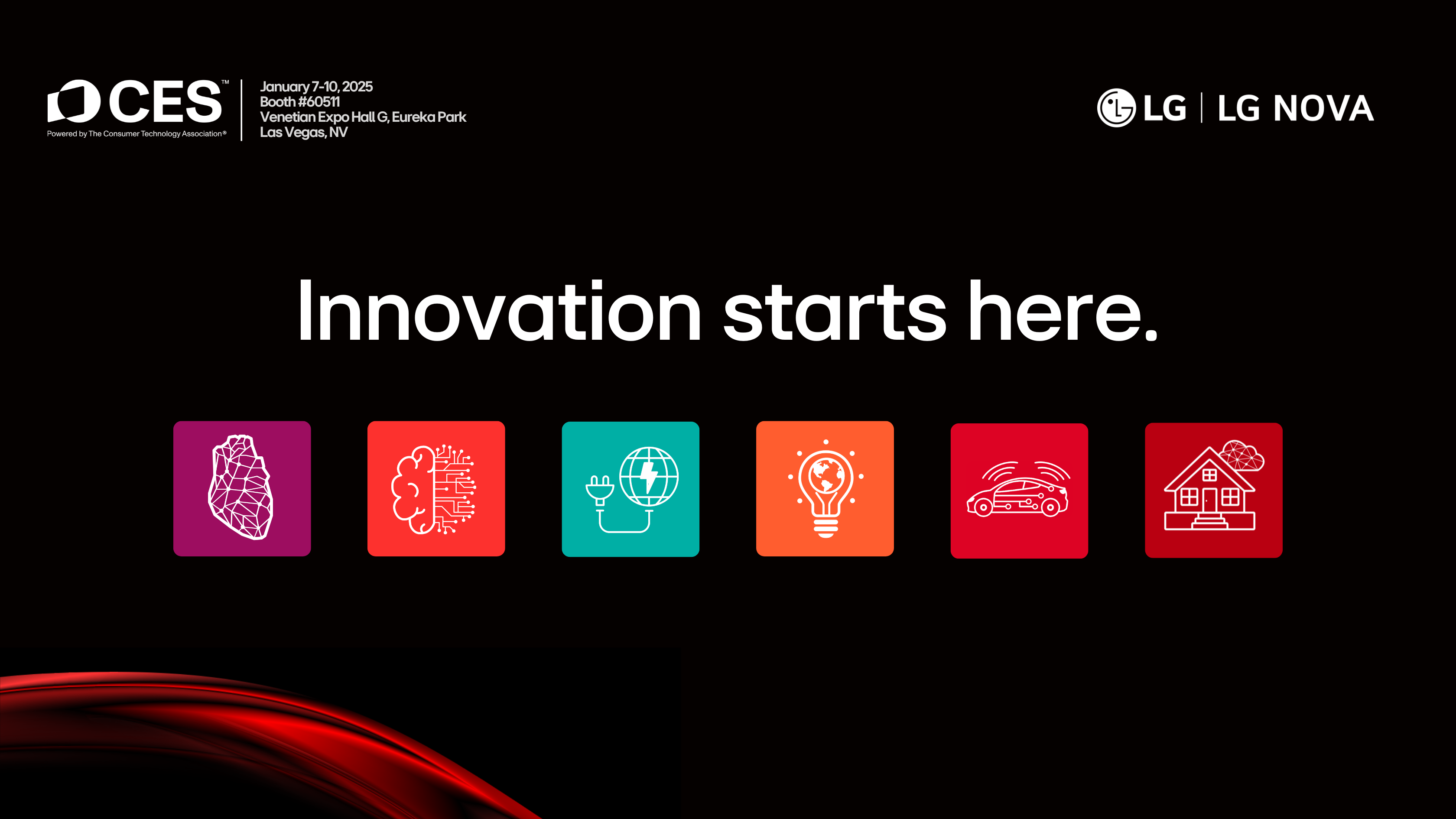 CES™
Powered by The Consumer Technology Association®

January 7-10, 2025
Booth #60511
Venetian Expo Hall G, Eureka Park
Las Vegas, NV

LG | LG NOVA

Innovation starts here.